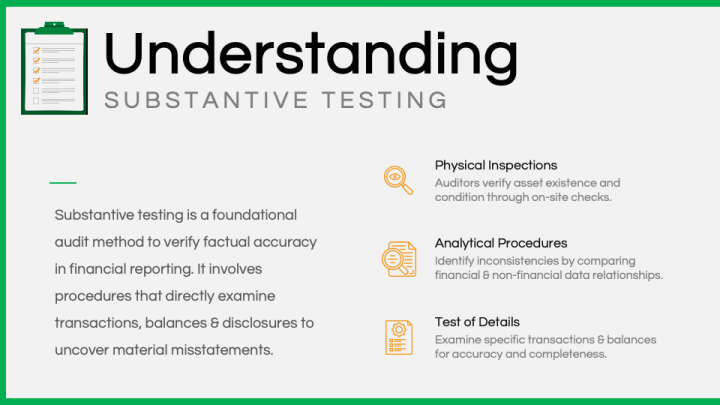 Understanding
SUBSTANTIVE TESTING

Substantive testing is a foundational audit method to verify factual accuracy in financial reporting. It involves procedures that directly examine transactions, balances & disclosures to uncover material misstatements.

Physical Inspections
Auditors verify asset existence and condition through on-site checks.

Analytical Procedures
Identify inconsistencies by comparing financial & non-financial data relationships.

Test of Details
Examine specific transactions & balances for accuracy and completeness.